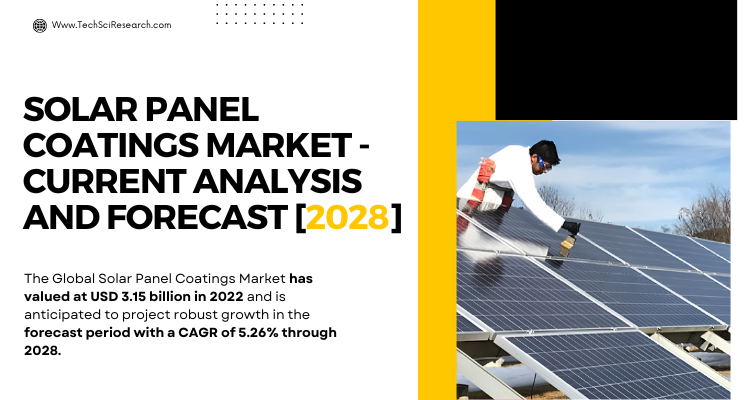 Www.TechSciResearch.com

SOLAR PANEL COATINGS MARKET - CURRENT ANALYSIS AND FORECAST [2028]

The Global Solar Panel Coatings Market has valued at USD 3.15 billion in 2022 and is anticipated to project robust growth in the forecast period with a CAGR of 5.26% through 2028.